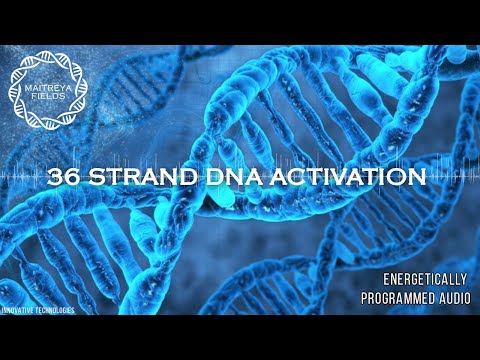 MAITREYA FIELDS

36 STRAND DNA ACTIVATION

ENERGETICALLY PROGRAMMED AUDIO

INNOVATIVE TECHNOLOGIES